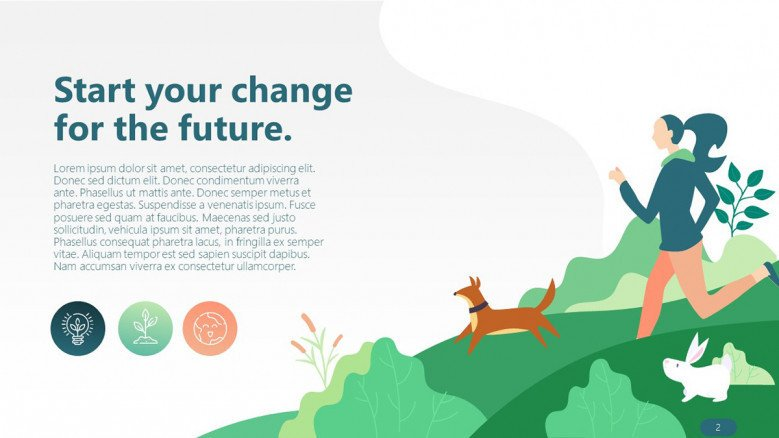 Start your change for the future.

Lorem ipsum dolor sit amet, consectetur adipiscing elit. Donec sed dictum elit. Donec condimentum viverra ante. Phasellus ut mattis ante. Donec semper metus et pharetra egestas. Suspendisse a venenatis ipsum. Fusce posuere sed quam at faucibus. Maecenas sed justo sollicitudin, vehicula ipsum sit amet, pharetra purus. Phasellus consequat pharetra lacus, in fringilla ex semper vitae. Aliquam tempor est sed sapien suscipit dapibus. Nam accumsan viverra ex consectetur ullamcorper.

2